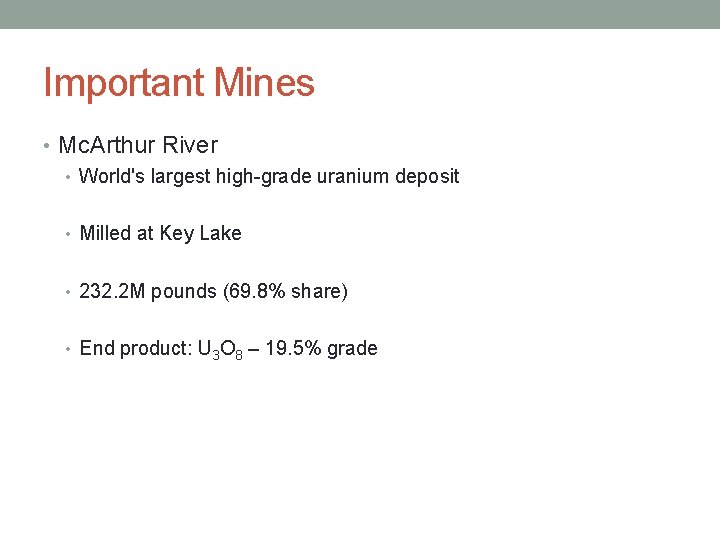 Important Mines

• McArthur River
 • World's largest high-grade uranium deposit
 • Milled at Key Lake
 • 232.2M pounds (69.8% share)
 • End product: $U_3O_8$ – 19.5% grade